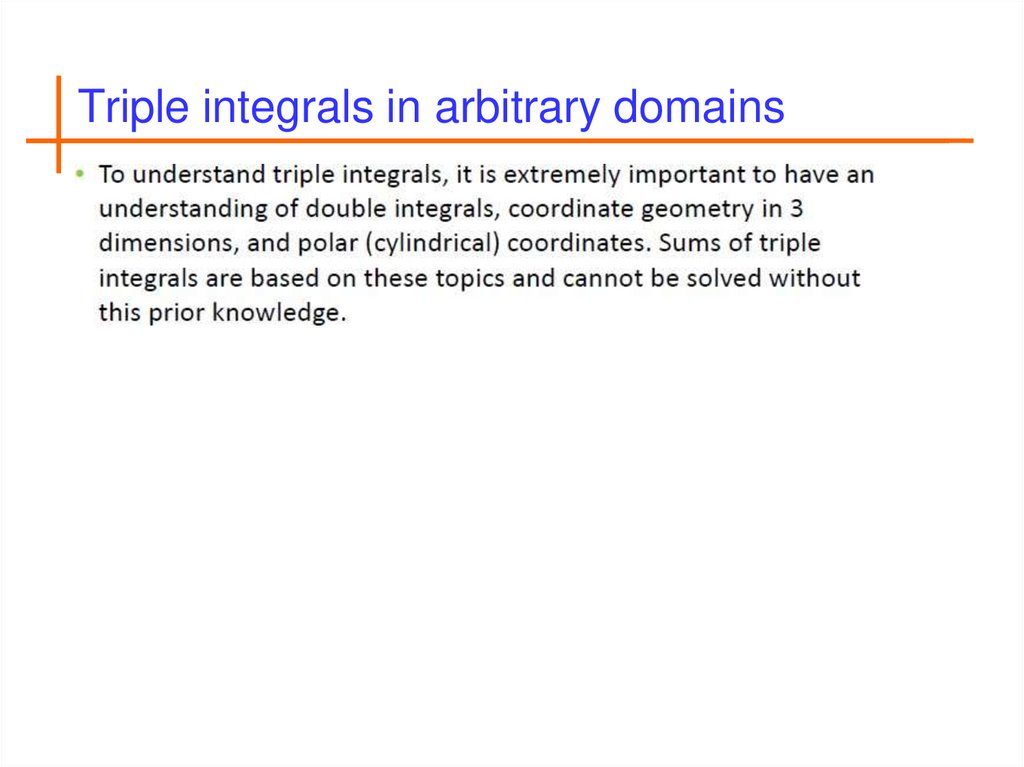 Triple integrals in arbitrary domains

• To understand triple integrals, it is extremely important to have an understanding of double integrals, coordinate geometry in 3 dimensions, and polar (cylindrical) coordinates. Sums of triple integrals are based on these topics and cannot be solved without this prior knowledge.